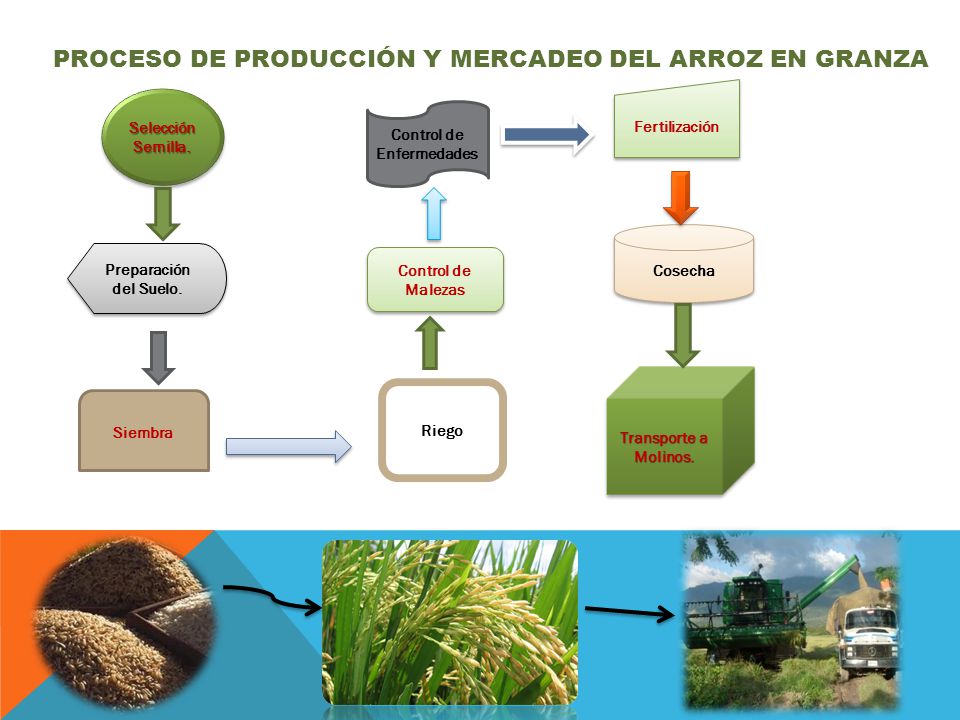 PROCESO DE PRODUCCIÓN Y MERCADEO DEL ARROZ EN GRANZA

Selección Semilla.

Preparación del Suelo.

Siembra

Riego

Control de Malezas

Control de Enfermedades

Fertilización

Cosecha

Transporte a Molinos.